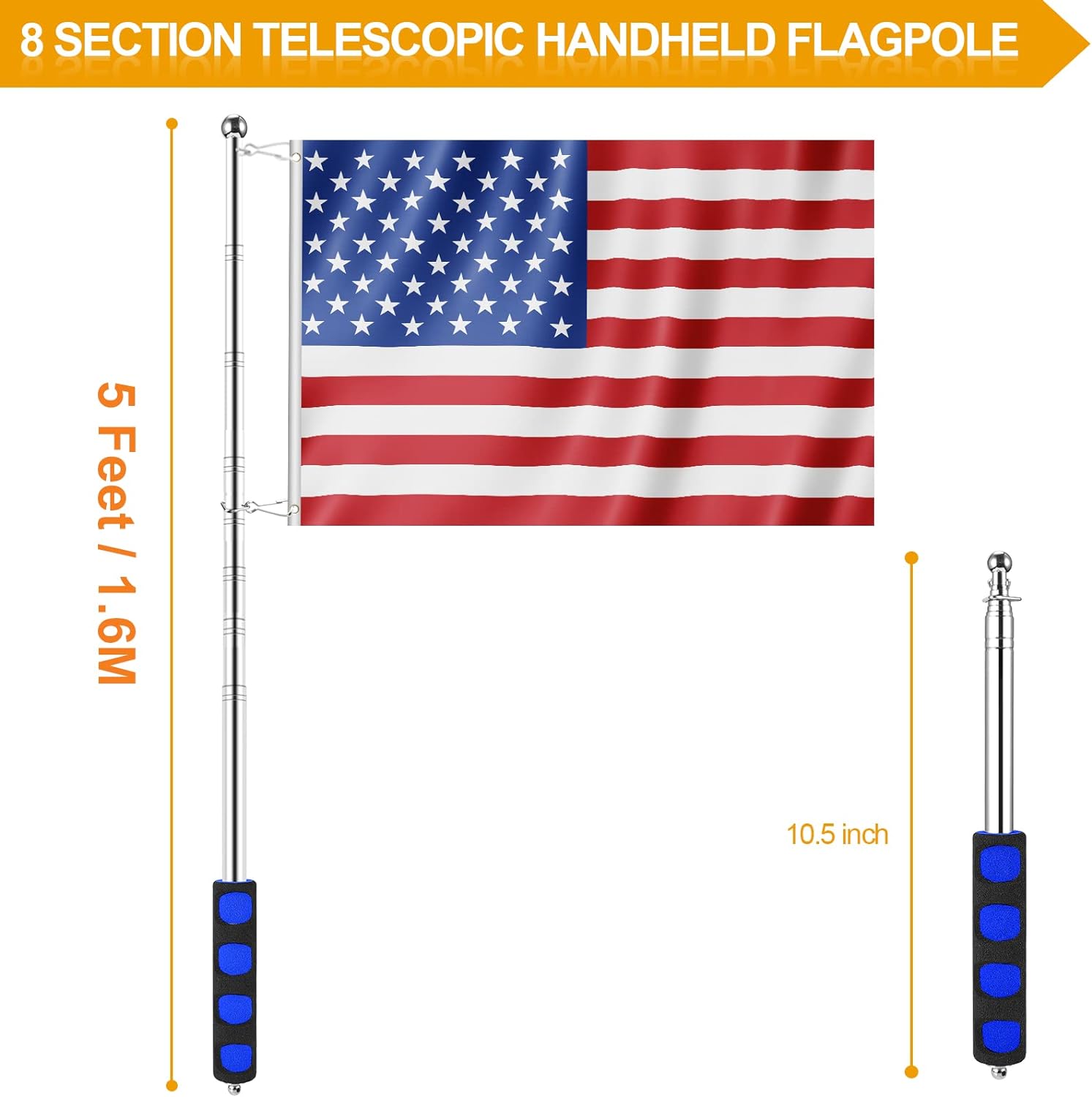 8 SECTION TELESCOPIC HANDHELD FLAGPOLE

5 Feet / 1.6M

10.5 inch